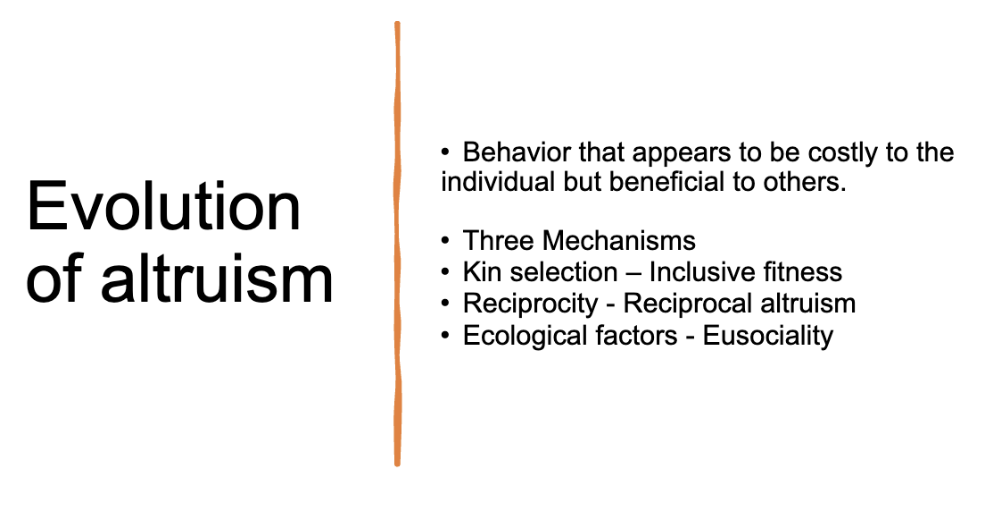 Evolution of altruism

• Behavior that appears to be costly to the individual but beneficial to others.

• Three Mechanisms
• Kin selection – Inclusive fitness
• Reciprocity - Reciprocal altruism
• Ecological factors - Eusociality